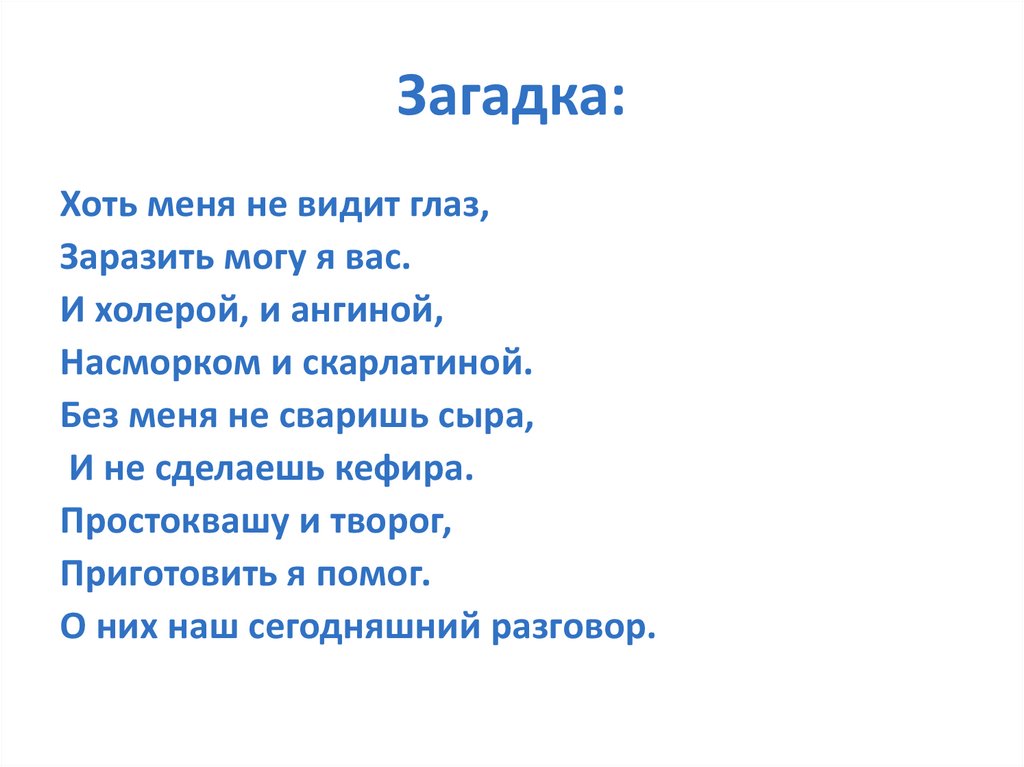 Загадка:

Хоть меня не видит глаз,
Заразить могу я вас.
И холерой, и ангиной,
Насморком и скарлатиной.
Без меня не сваришь сыра,
И не сделаешь кефира.
Простоквашу и творог,
Приготовить я помог.
О них наш сегодняшний разговор.